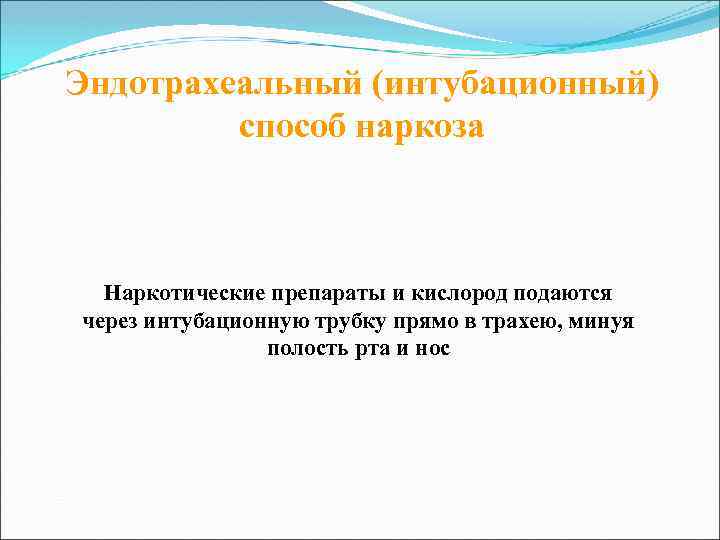 Эндотрахеальный (интубационный) способ наркоза

Наркотические препараты и кислород подаются через интубационную трубку прямо в трахею, минуя полость рта и нос